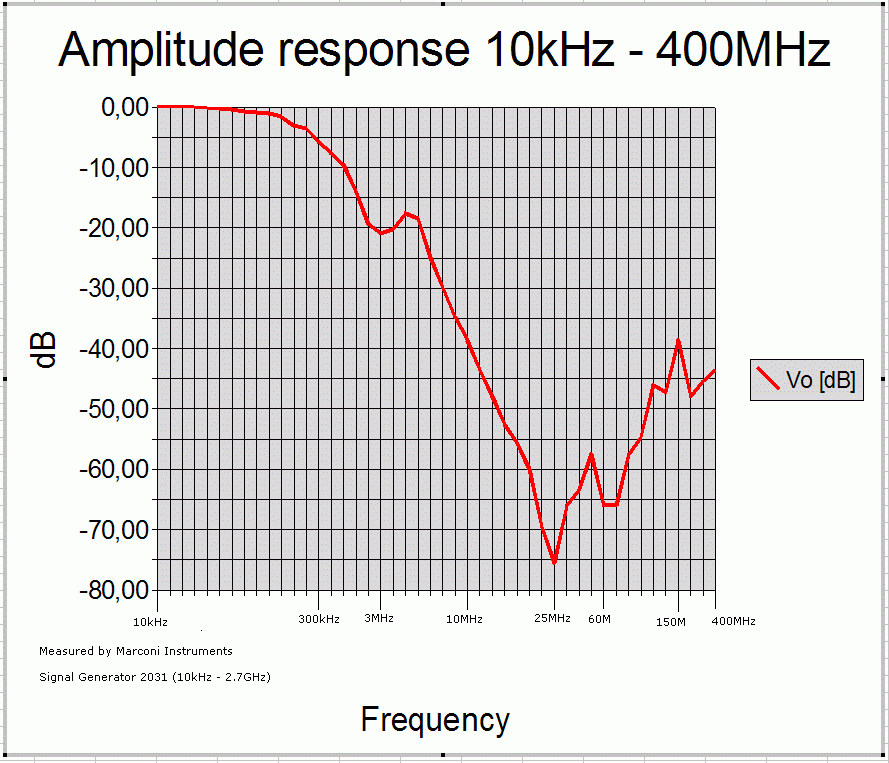 Amplitude response 10kHz - 400MHz

0,00
-10,00
-20,00
-30,00
-40,00
-50,00
-60,00
-70,00
-80,00

dB

Vo [dB]

10kHz
300kHz
3MHz
10MHz
25MHz
60M
150M
400MHz

Measured by Marconi Instruments

Signal Generator 2031 (10kHz - 2.7GHz)

Frequency